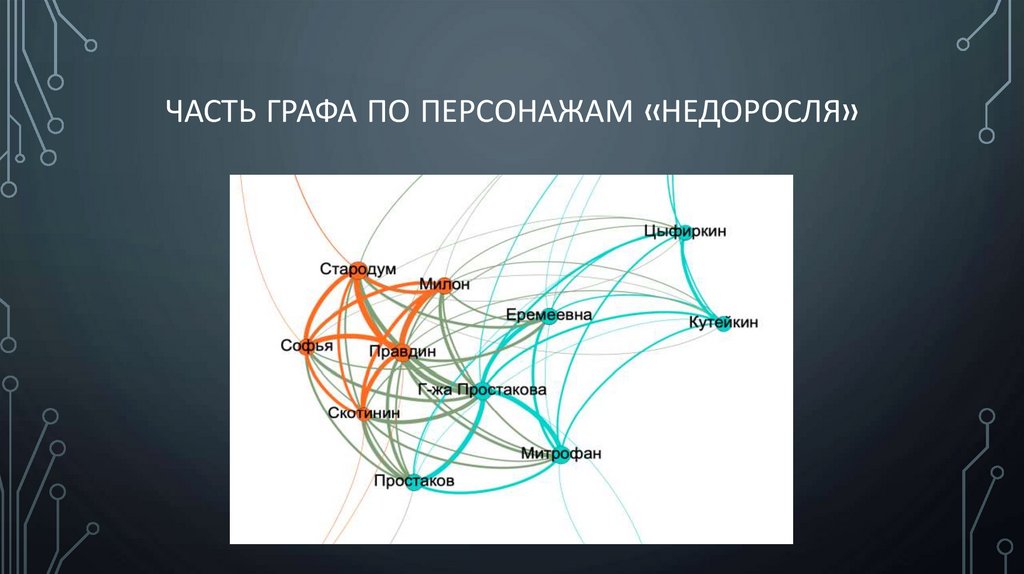 ЧАСТЬ ГРАФА ПО ПЕРСОНАЖАМ «НЕДОРОСЛЯ»

Цыфиркин
Стародум
Милон
Еремеевна
Кутейкин
Софья
Правдин
Г-жа Простакова
Скотинин
Митрофан
Простаков